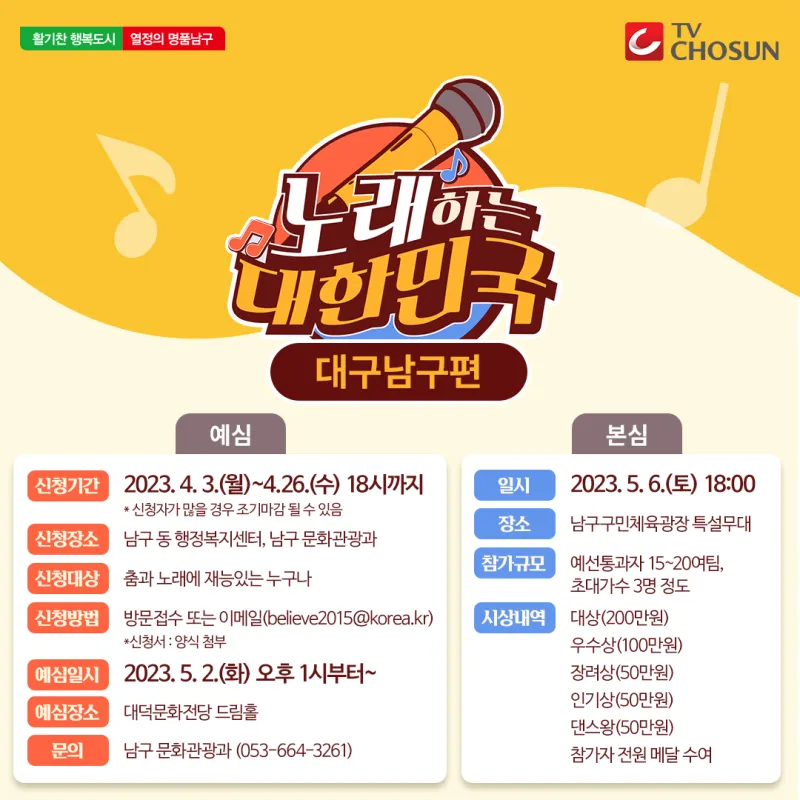 활기찬 행복도시 열정의 명품남구

TV CHOSUN

노래하는 대한민국

대구남구편

예심

신청기간 2023. 4. 3.(월)~4.26.(수) 18시까지
* 신청자가 많을 경우 조기마감 될 수 있음

신청장소 남구 동 행정복지센터, 남구 문화관광과

신청대상 춤과 노래에 재능있는 누구나

신청방법 방문접수 또는 이메일(believe2015@korea.kr)
*신청서 : 양식 첨부

예심일시 2023. 5. 2.(화) 오후 1시부터~

예심장소 대덕문화전당 드림홀

문의 남구 문화관광과 (053-664-3261)

본심

일시 2023. 5. 6.(토) 18:00

장소 남구구민체육광장 특설무대

참가규모 예선통과자 15~20여팀, 초대가수 3명 정도

시상내역 대상(200만원)
우수상(100만원)
장려상(50만원)
인기상(50만원)
댄스왕(50만원)
참가자 전원 메달 수여